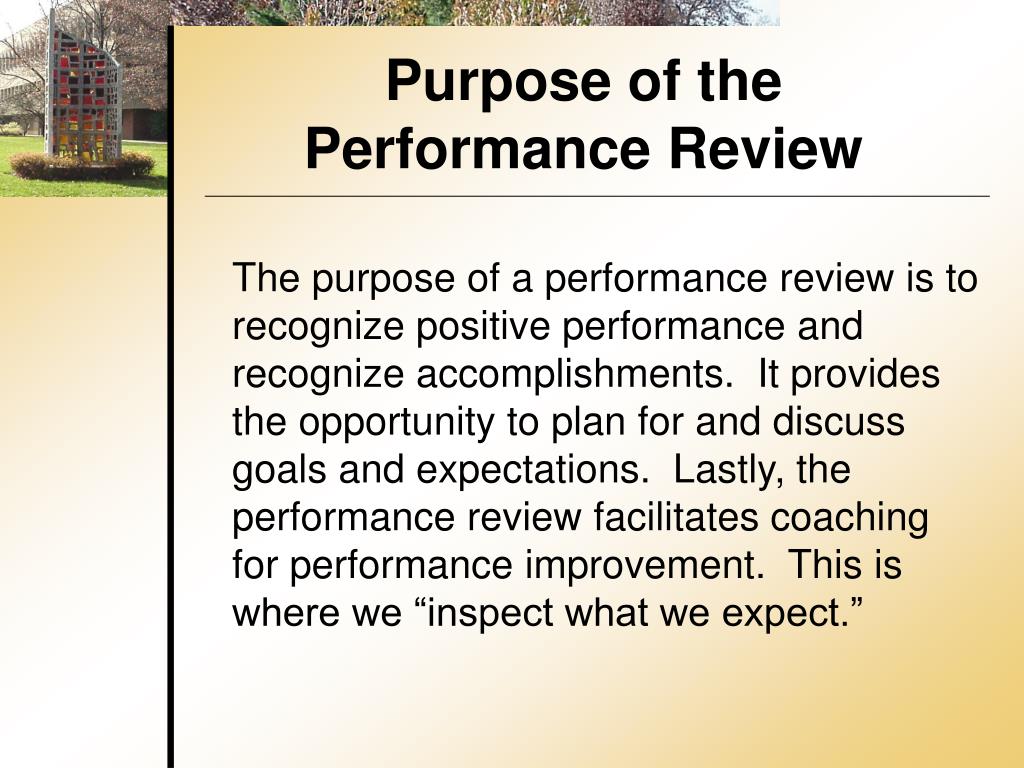 Purpose of the Performance Review

The purpose of a performance review is to recognize positive performance and recognize accomplishments.  It provides the opportunity to plan for and discuss goals and expectations.  Lastly, the performance review facilitates coaching for performance improvement.  This is where we “inspect what we expect.”